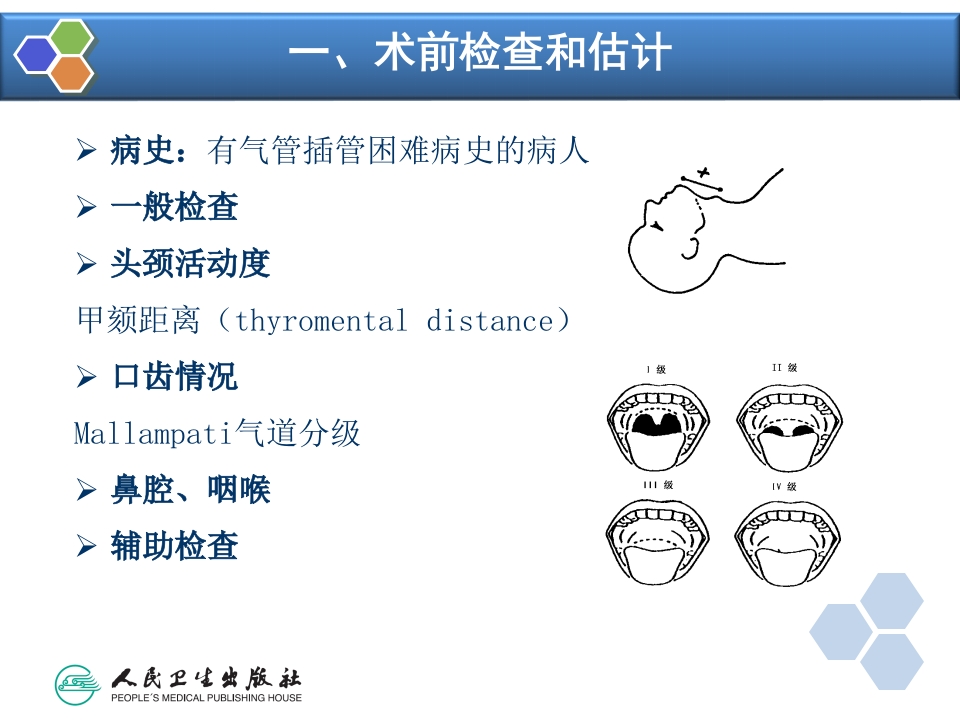 一、术前检查和估计

➢ 病史：有气管插管困难病史的病人

➢ 一般检查

➢ 头颈活动度

甲颏距离（thyromental distance）

➢ 口齿情况

Mallampati气道分级

➢ 鼻腔、咽喉

➢ 辅助检查

I 级

II 级

III 级

IV 级

人民卫生出版社
PEOPLE'S MEDICAL PUBLISHING HOUSE